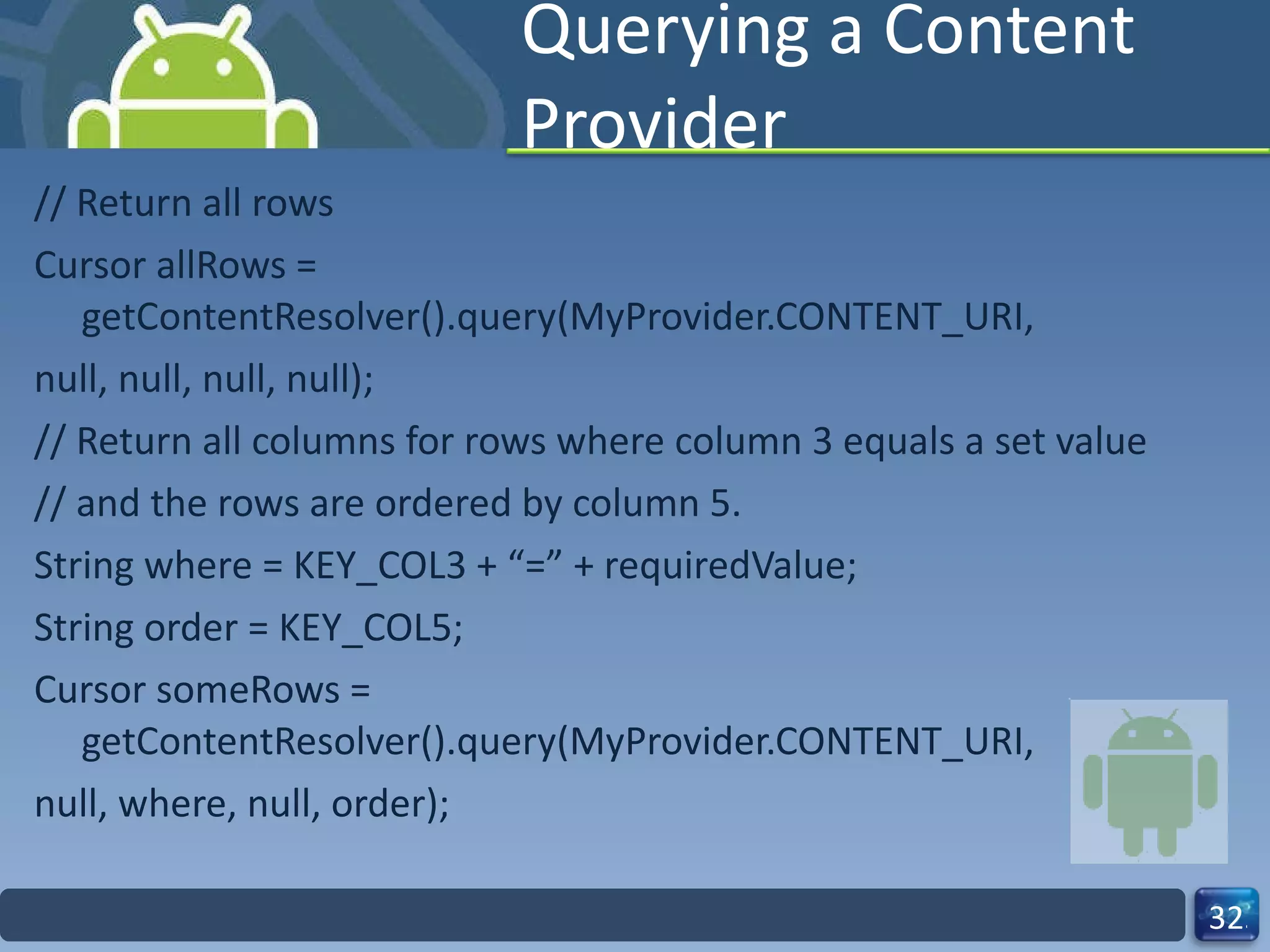 Querying a Content Provider

// Return all rows

Cursor allRows = getContentResolver().query(MyProvider.CONTENT_URI,

null, null, null, null);

// Return all columns for rows where column 3 equals a set value

// and the rows are ordered by column 5.

String where = KEY_COL3 + “=” + requiredValue;

String order = KEY_COL5;

Cursor someRows = getContentResolver().query(MyProvider.CONTENT_URI,

null, where, null, order);

32